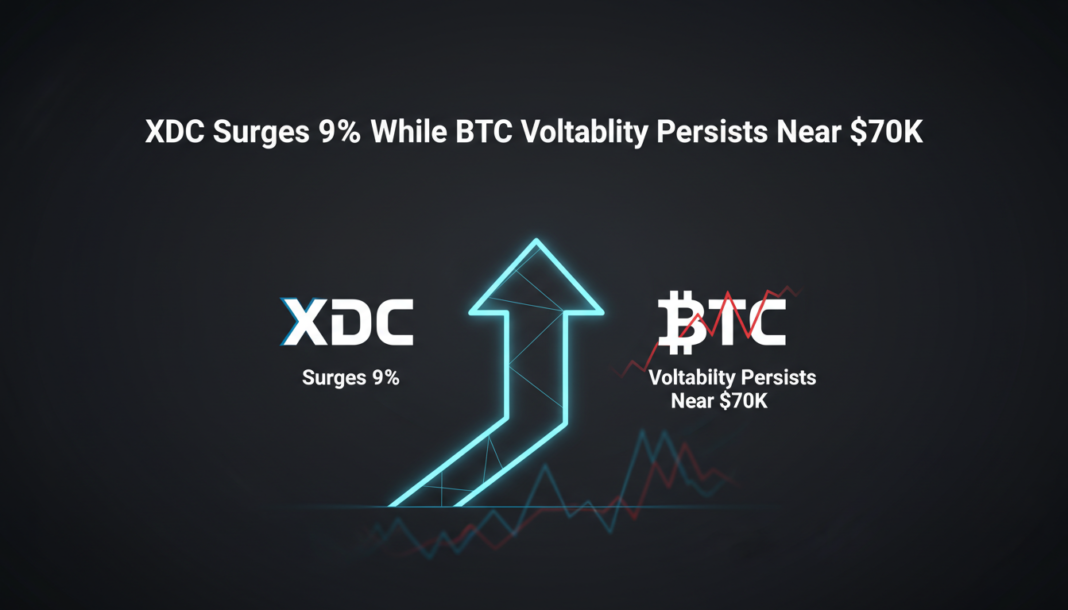 XDC Surges 9% While BTC Voltablity Persists Near $70K

XDC

Surges 9%

BTC

Voltabilty Persists
Near $70K